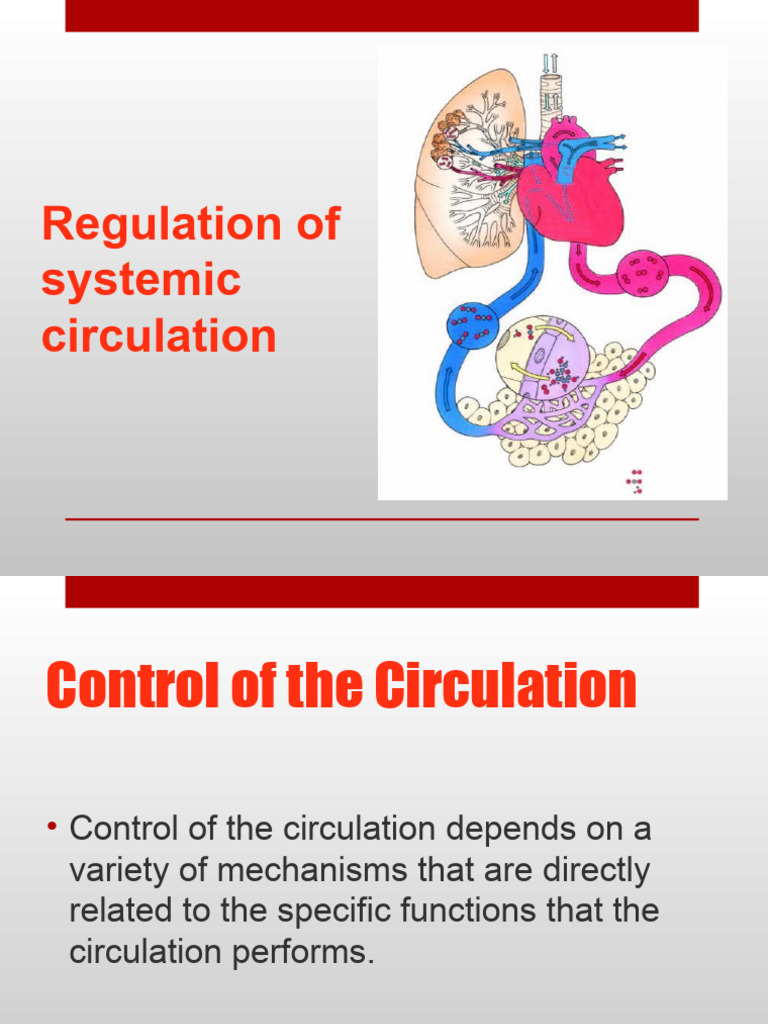 Regulation of systemic circulation

Control of the Circulation

• Control of the circulation depends on a variety of mechanisms that are directly related to the specific functions that the circulation performs.